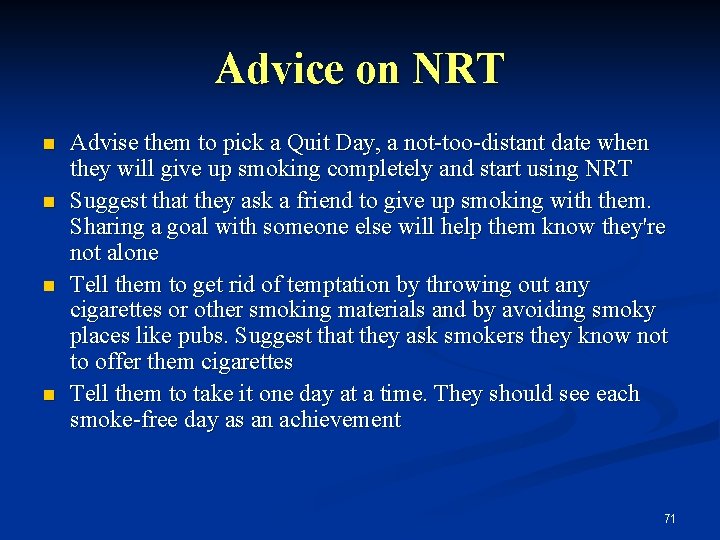 Advice on NRT

- Advise them to pick a Quit Day, a not-too-distant date when they will give up smoking completely and start using NRT
- Suggest that they ask a friend to give up smoking with them. Sharing a goal with someone else will help them know they're not alone
- Tell them to get rid of temptation by throwing out any cigarettes or other smoking materials and by avoiding smoky places like pubs. Suggest that they ask smokers they know not to offer them cigarettes
- Tell them to take it one day at a time. They should see each smoke-free day as an achievement

71